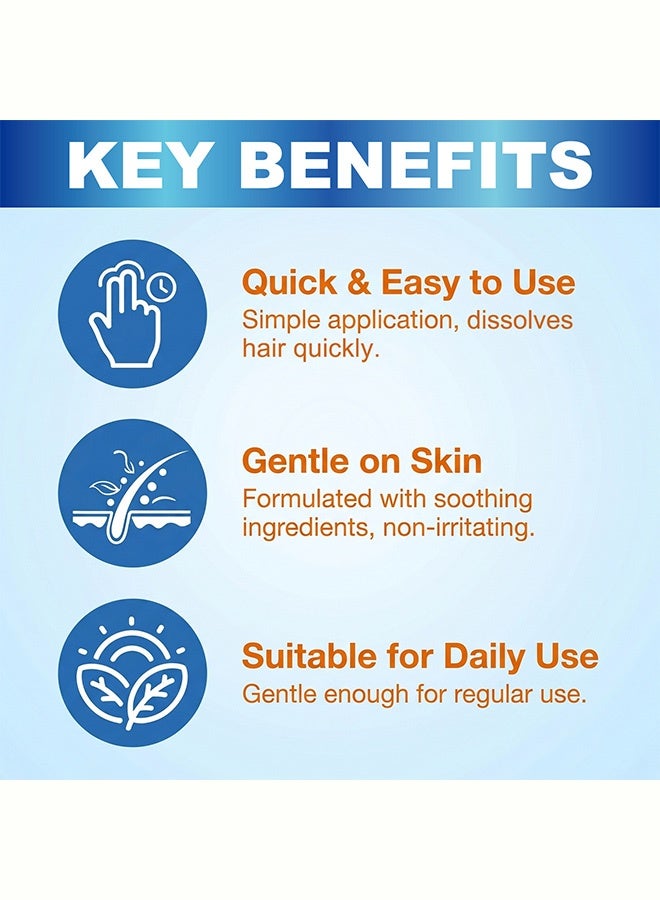 KEY BENEFITS

Quick & Easy to Use
Simple application, dissolves hair quickly.

Gentle on Skin
Formulated with soothing ingredients, non-irritating.

Suitable for Daily Use
Gentle enough for regular use.